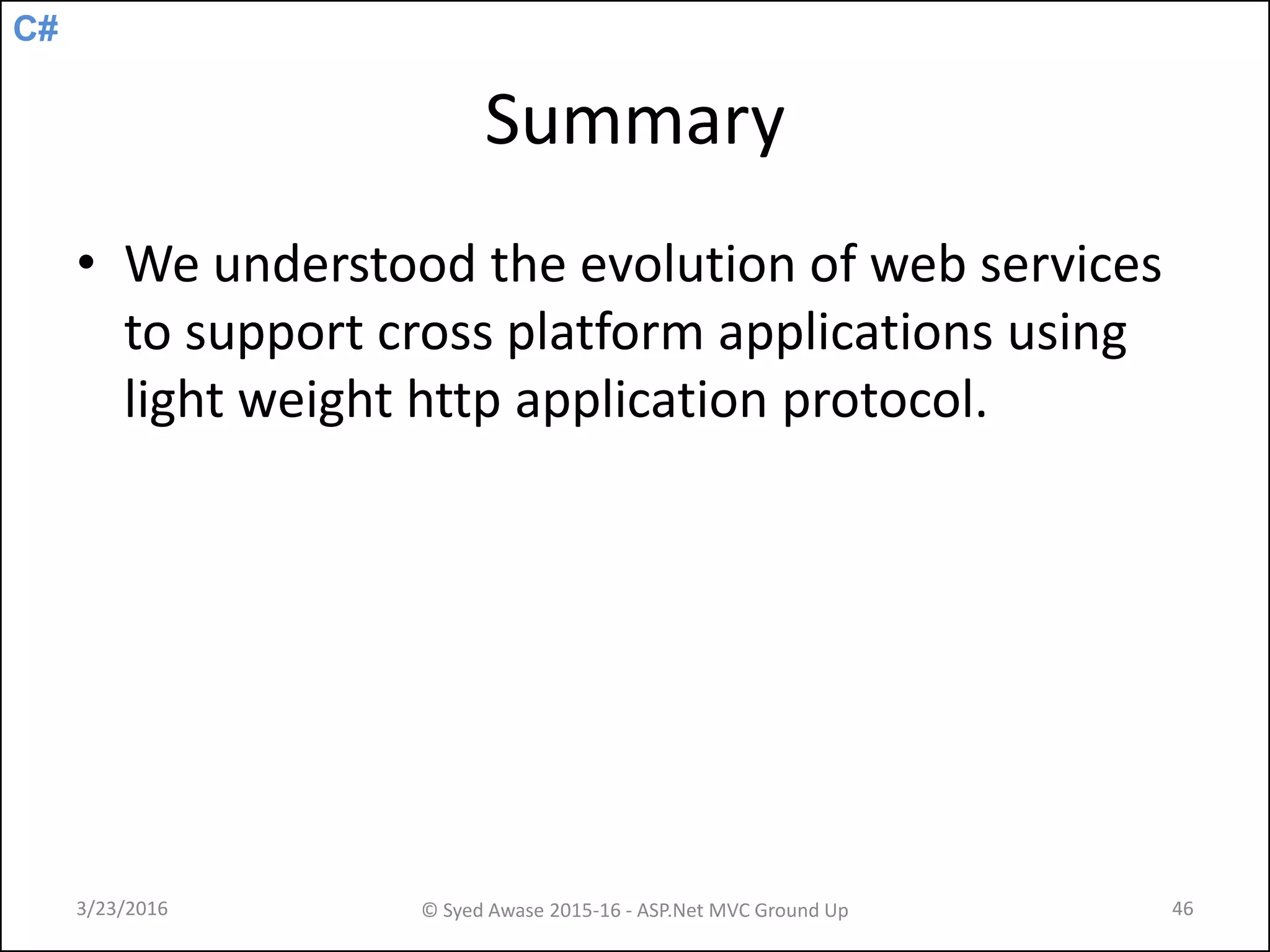 C#

Summary

• We understood the evolution of web services to support cross platform applications using light weight http application protocol.

3/23/2016

© Syed Awase 2015-16 - ASP.Net MVC Ground Up

46